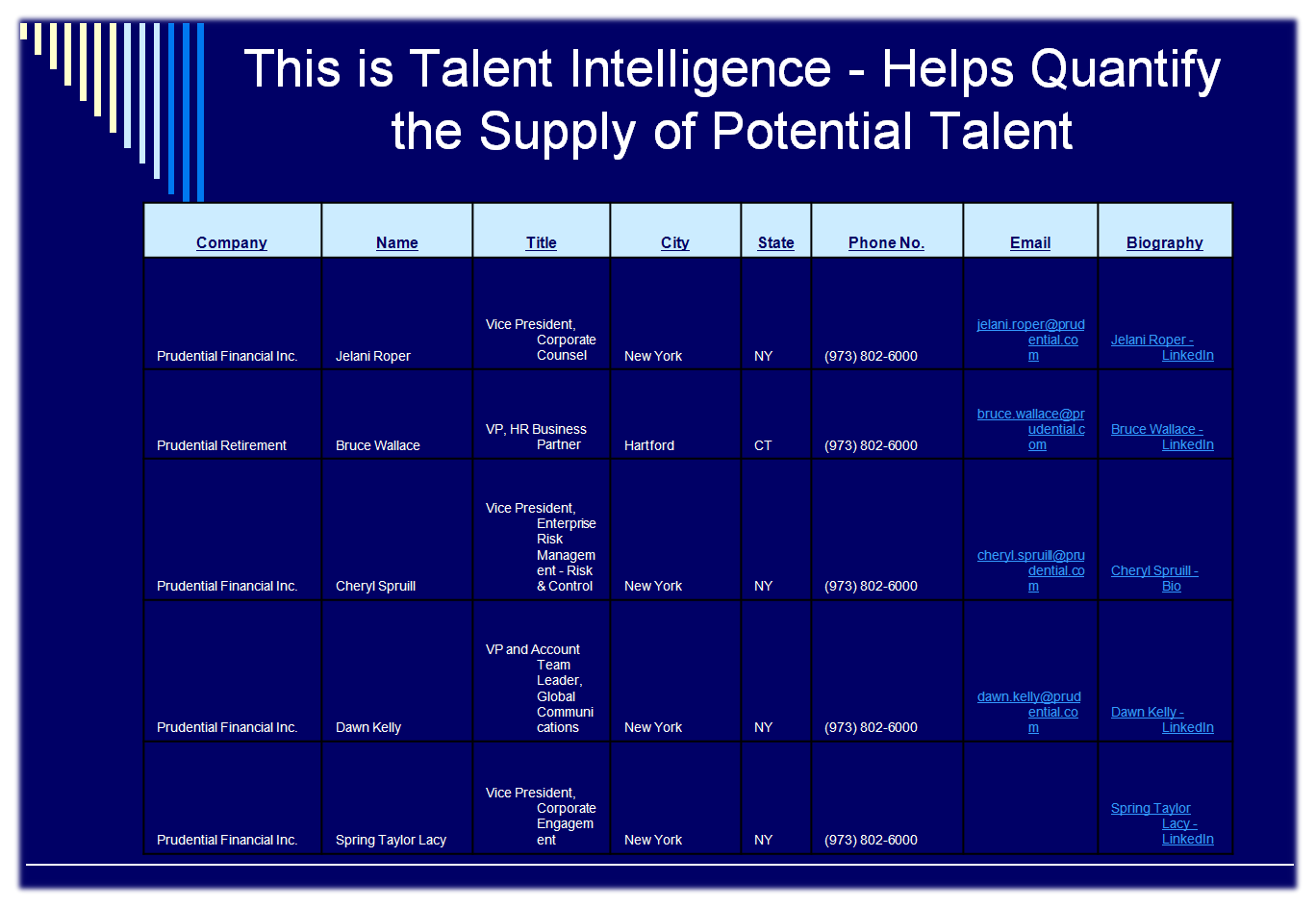 This is Talent Intelligence - Helps Quantify the Supply of Potential Talent

| Company | Name | Title | City | State | Phone No. | Email | Biography |
|---|---|---|---|---|---|---|---|
| Prudential Financial Inc. | Jelani Roper | Vice President, Corporate Counsel | New York | NY | (973) 802-6000 | jelani.roper@prudential.com | Jelani Roper - LinkedIn |
| Prudential Retirement | Bruce Wallace | VP, HR Business Partner | Hartford | CT | (973) 802-6000 | bruce.wallace@prudential.com | Bruce Wallace - LinkedIn |
| Prudential Financial Inc. | Cheryl Spruill | Vice President, Enterprise Risk Management - Risk & Control | New York | NY | (973) 802-6000 | cheryl.spruill@prudential.com | Cheryl Spruill - Bio |
| Prudential Financial Inc. | Dawn Kelly | VP and Account Team Leader, Global Communications | New York | NY | (973) 802-6000 | dawn.kelly@prudential.com | Dawn Kelly - LinkedIn |
| Prudential Financial Inc. | Spring Taylor Lacy | Vice President, Corporate Engagement | New York | NY | (973) 802-6000 | | Spring Taylor Lacy - LinkedIn |